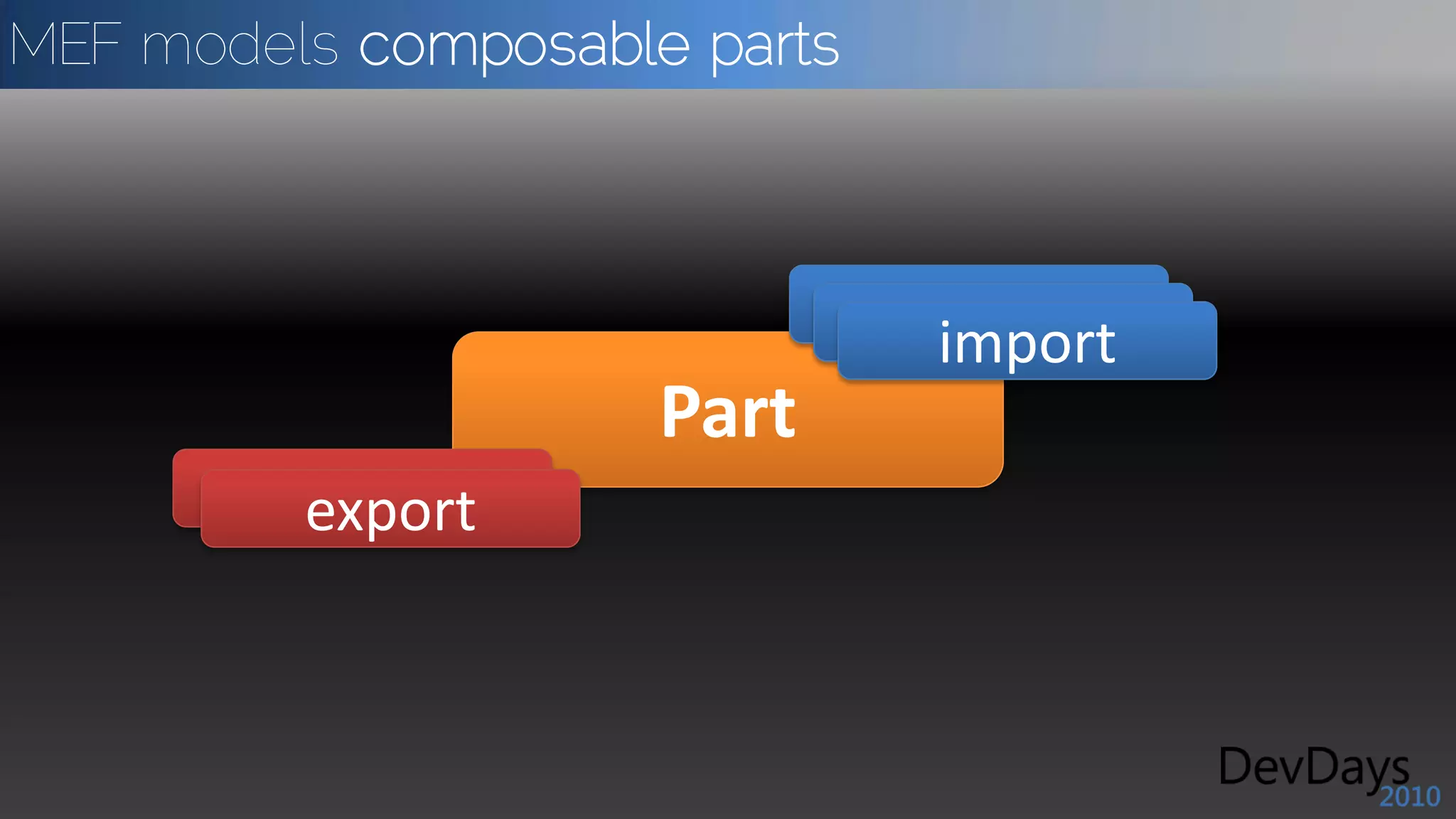 MEF models composable parts

import

Part

export

DevDays
2010